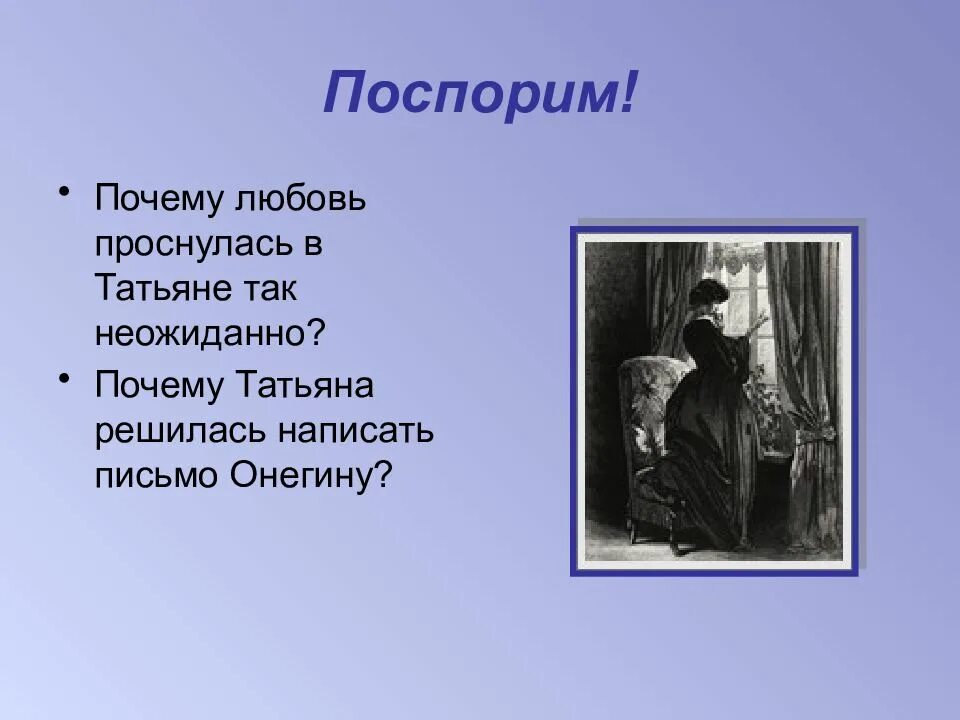 Поспорим!

• Почему любовь проснулась в Татьяне так неожиданно?
• Почему Татьяна решилась написать письмо Онегину?